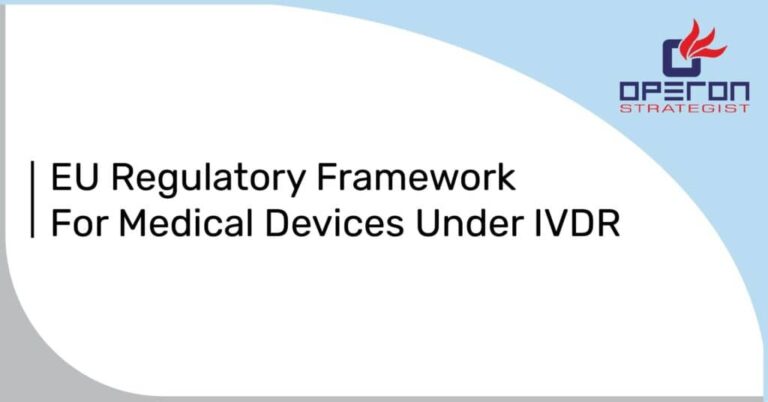 OPERON
STRATEGIST

EU Regulatory Framework
For Medical Devices Under IVDR